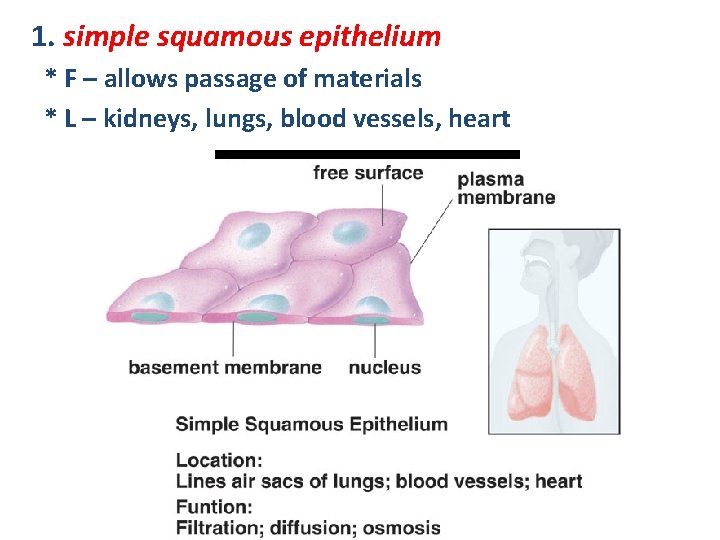 1. simple squamous epithelium

* F – allows passage of materials

* L – kidneys, lungs, blood vessels, heart

free surface

plasma membrane

basement membrane

nucleus

Simple Squamous Epithelium

Location:
Lines air sacs of lungs; blood vessels; heart

Funtion:
Filtration; diffusion; osmosis